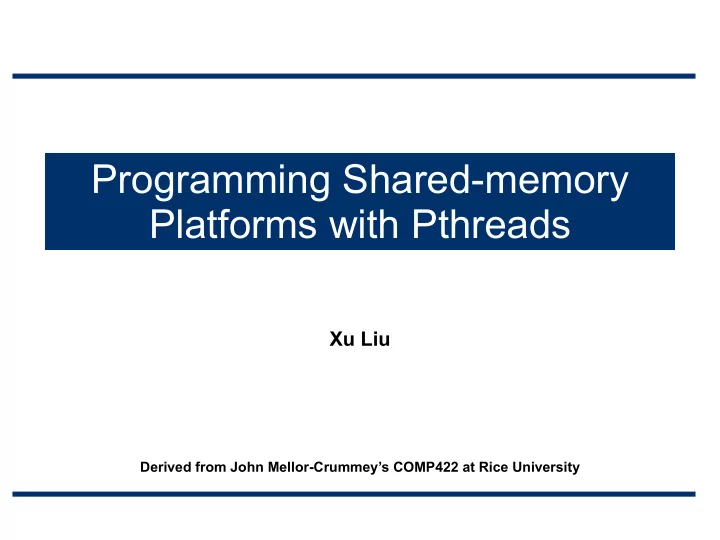 Programming Shared-memory Platforms with Pthreads

Xu Liu

Derived from John Mellor-Crummey's COMP422 at Rice University